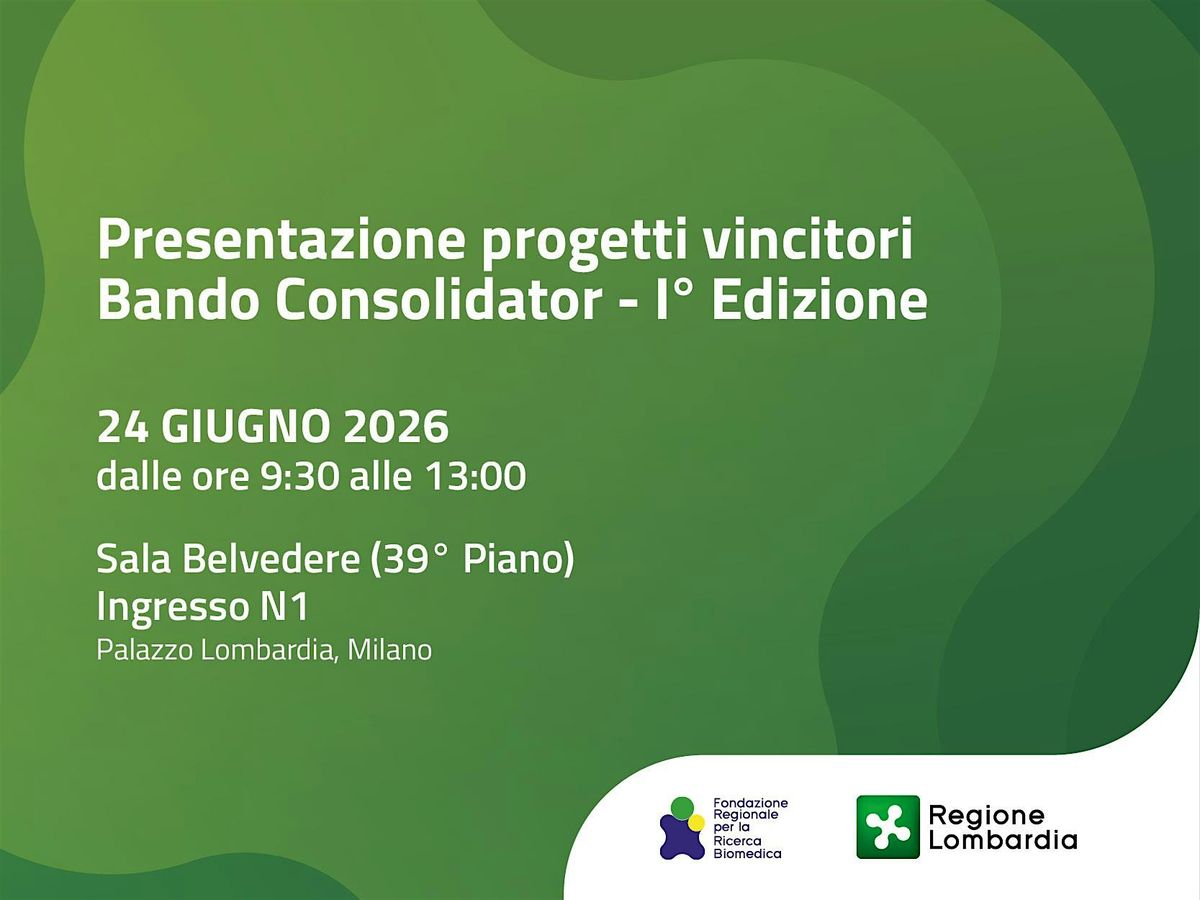 Presentazione progetti vincitori
Bando Consolidator - I° Edizione

24 GIUGNO 2026
dalle ore 9:30 alle 13:00

Sala Belvedere (39° Piano)
Ingresso N1
Palazzo Lombardia, Milano

Fondazione
Regionale
per la
Ricerca
Biomedica

Regione
Lombardia